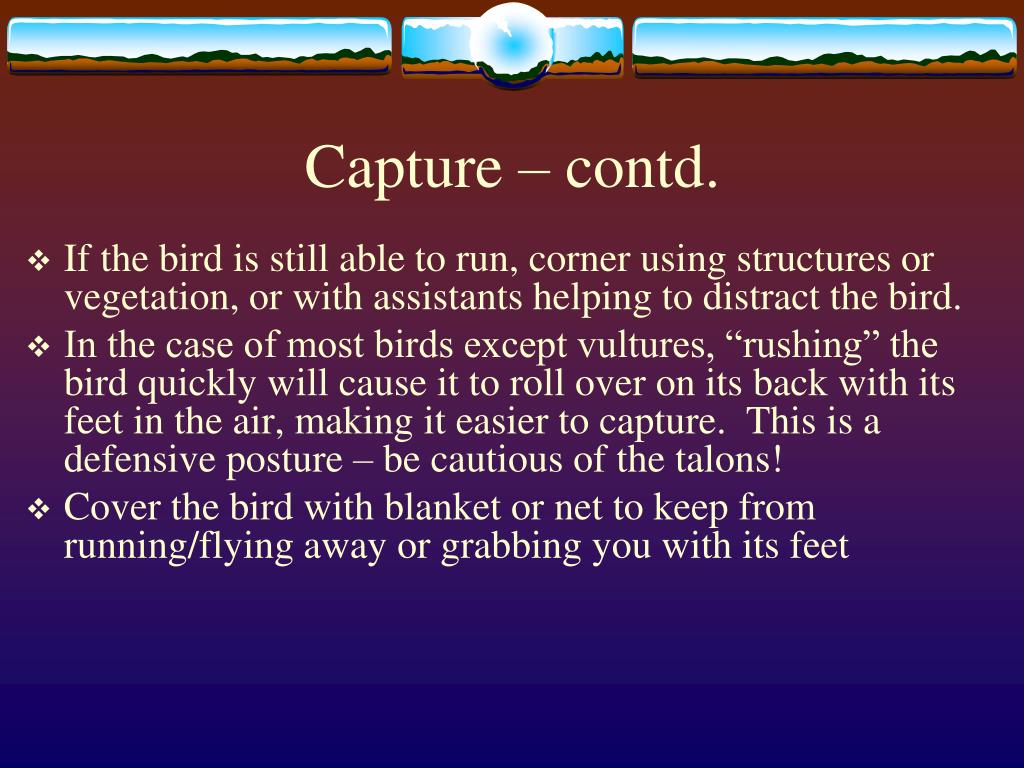 Capture – contd.

❖ If the bird is still able to run, corner using structures or vegetation, or with assistants helping to distract the bird.

❖ In the case of most birds except vultures, “rushing” the bird quickly will cause it to roll over on its back with its feet in the air, making it easier to capture.  This is a defensive posture – be cautious of the talons!

❖ Cover the bird with blanket or net to keep from running/flying away or grabbing you with its feet